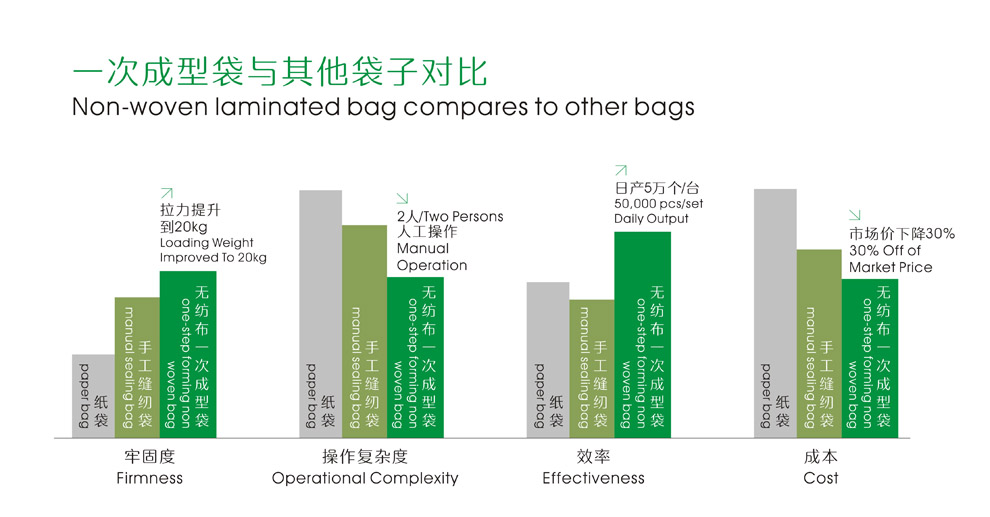 一次成型袋与其他袋子对比
Non-woven laminated bag compares to other bags

拉力提升到20kg
Loading Weight Improved To 20kg

纸袋 paper bag
手工缝纫袋 manual sealing bag
无纺布一次成型袋 one-step forming non woven bag

牢固度
Firmness

2人/Two Persons
人工操作
Manual Operation

纸袋 paper bag
手工缝纫袋 manual sealing bag
无纺布一次成型袋 one-step forming non woven bag

操作复杂度
Operational Complexity

日产5万个/台
50,000 pcs/set
Daily Output

纸袋 paper bag
手工缝纫袋 manual sealing bag
无纺布一次成型袋 one-step forming non woven bag

效率
Effectiveness

市场价下降30%
30% Off of Market Price

纸袋 paper bag
手工缝纫袋 manual sealing bag
无纺布一次成型袋 one-step forming non woven bag

成本
Cost